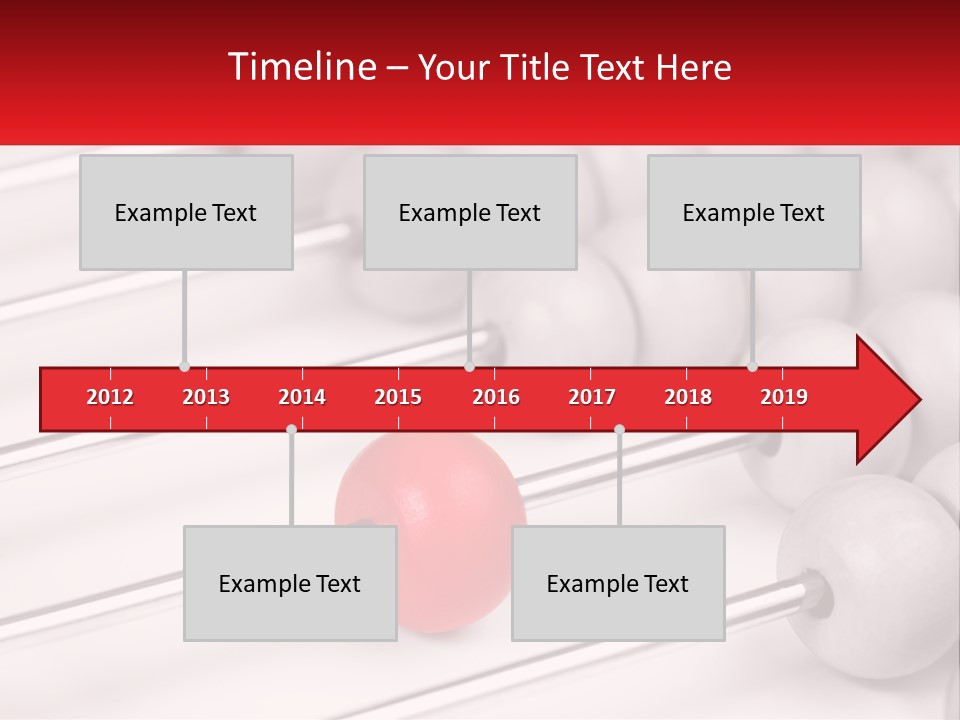 Timeline – Your Title Text Here

Example Text

Example Text

Example Text

2012 2013 2014 2015 2016 2017 2018 2019

Example Text

Example Text